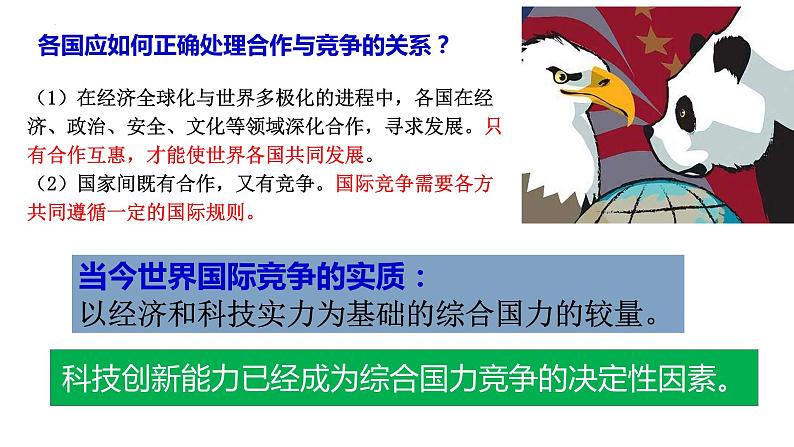 各国应如何正确处理合作与竞争的关系？

（1）在经济全球化与世界多极化的进程中，各国在经济、政治、安全、文化等领域深化合作，寻求发展。只有合作互惠，才能使世界各国共同发展。
（2）国家间既有合作，又有竞争。国际竞争需要各方共同遵循一定的国际规则。

当今世界国际竞争的实质：
以经济和科技实力为基础的综合国力的较量。

科技创新能力已经成为综合国力竞争的决定性因素。